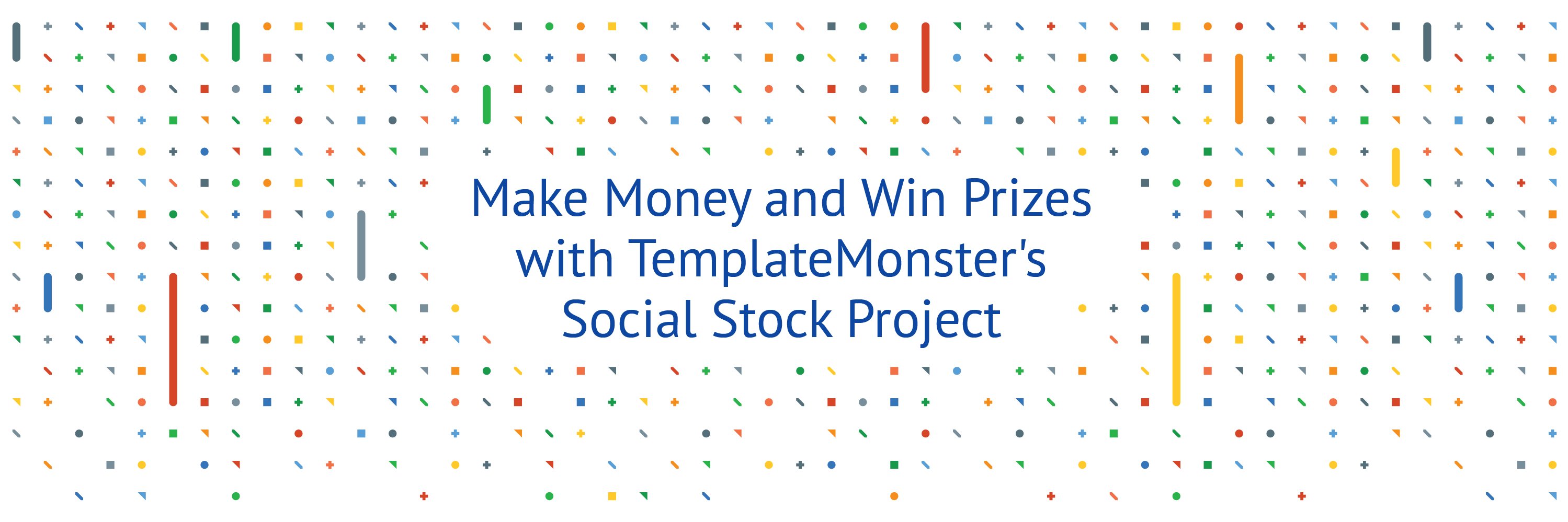 Make Money and Win Prizes with TemplateMonster's Social Stock Project